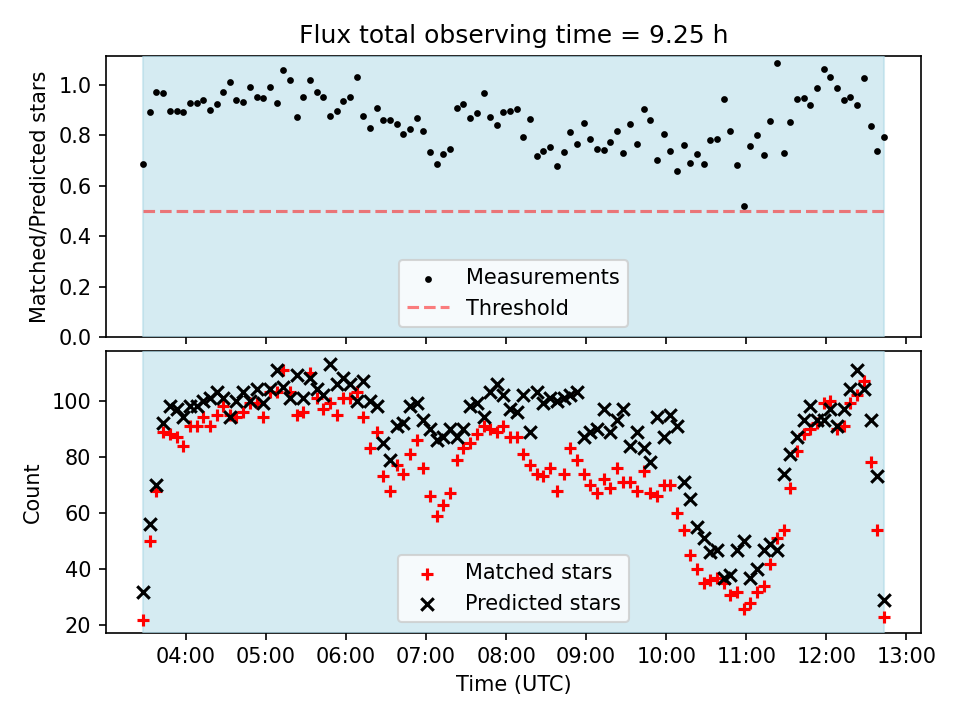 Flux total observing time = 9.25 h

Matched/Predicted stars

1.0
0.8
0.6
0.4
0.2
0.0

Measurements
Threshold

Count

100
80
60
40
20

Matched stars
Predicted stars

04:00 05:00 06:00 07:00 08:00 09:00 10:00 11:00 12:00 13:00

Time (UTC)